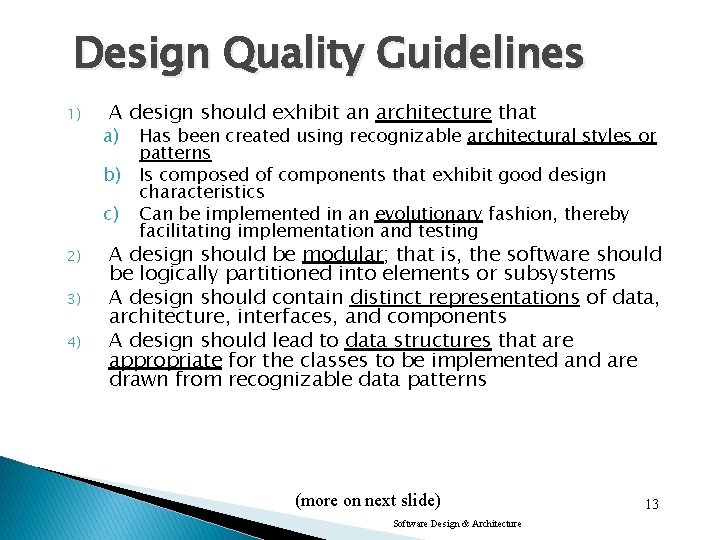 Design Quality Guidelines

1) A design should exhibit an architecture that
a) Has been created using recognizable architectural styles or patterns
b) Is composed of components that exhibit good design characteristics
c) Can be implemented in an evolutionary fashion, thereby facilitating implementation and testing
2) A design should be modular; that is, the software should be logically partitioned into elements or subsystems
3) A design should contain distinct representations of data, architecture, interfaces, and components
4) A design should lead to data structures that are appropriate for the classes to be implemented and are drawn from recognizable data patterns

(more on next slide)

13

Software Design & Architecture